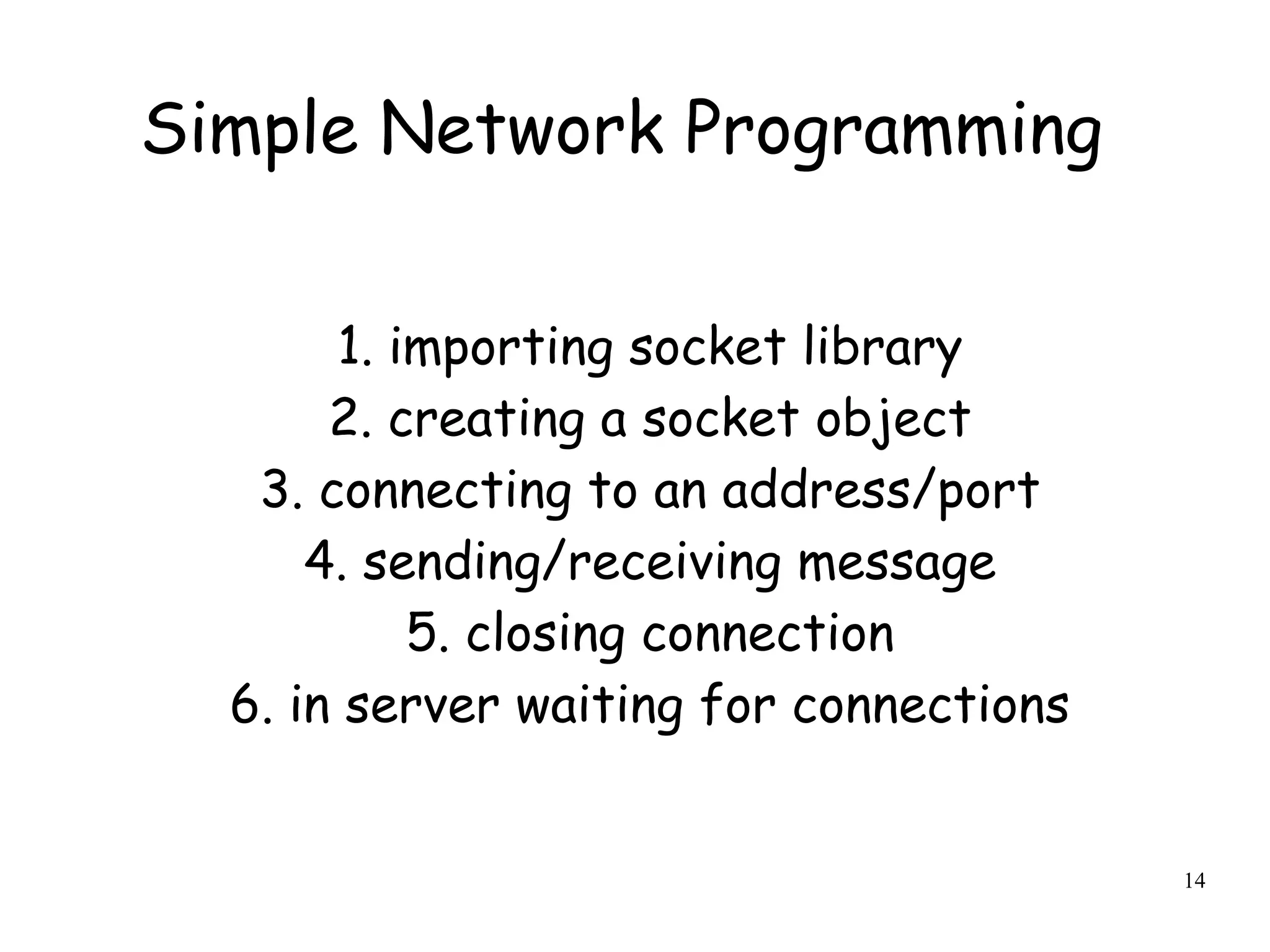 Simple Network Programming

1. importing socket library
2. creating a socket object
3. connecting to an address/port
4. sending/receiving message
5. closing connection
6. in server waiting for connections

14